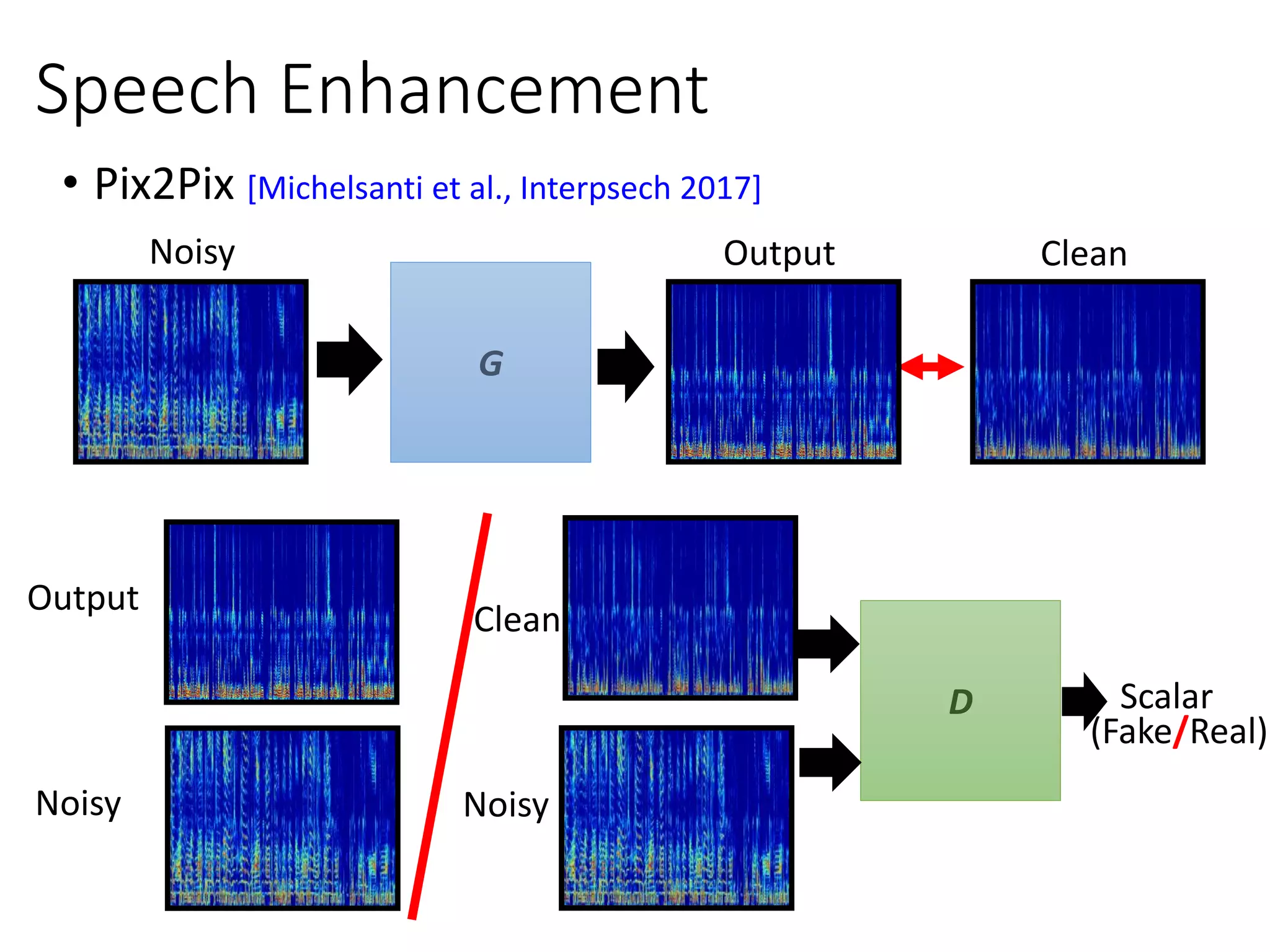 Speech Enhancement

• Pix2Pix [Michelsanti et al., Interpsech 2017]

Noisy

G

Output

Clean

Output

Noisy

Clean

Noisy

D

Scalar
(Fake/Real)